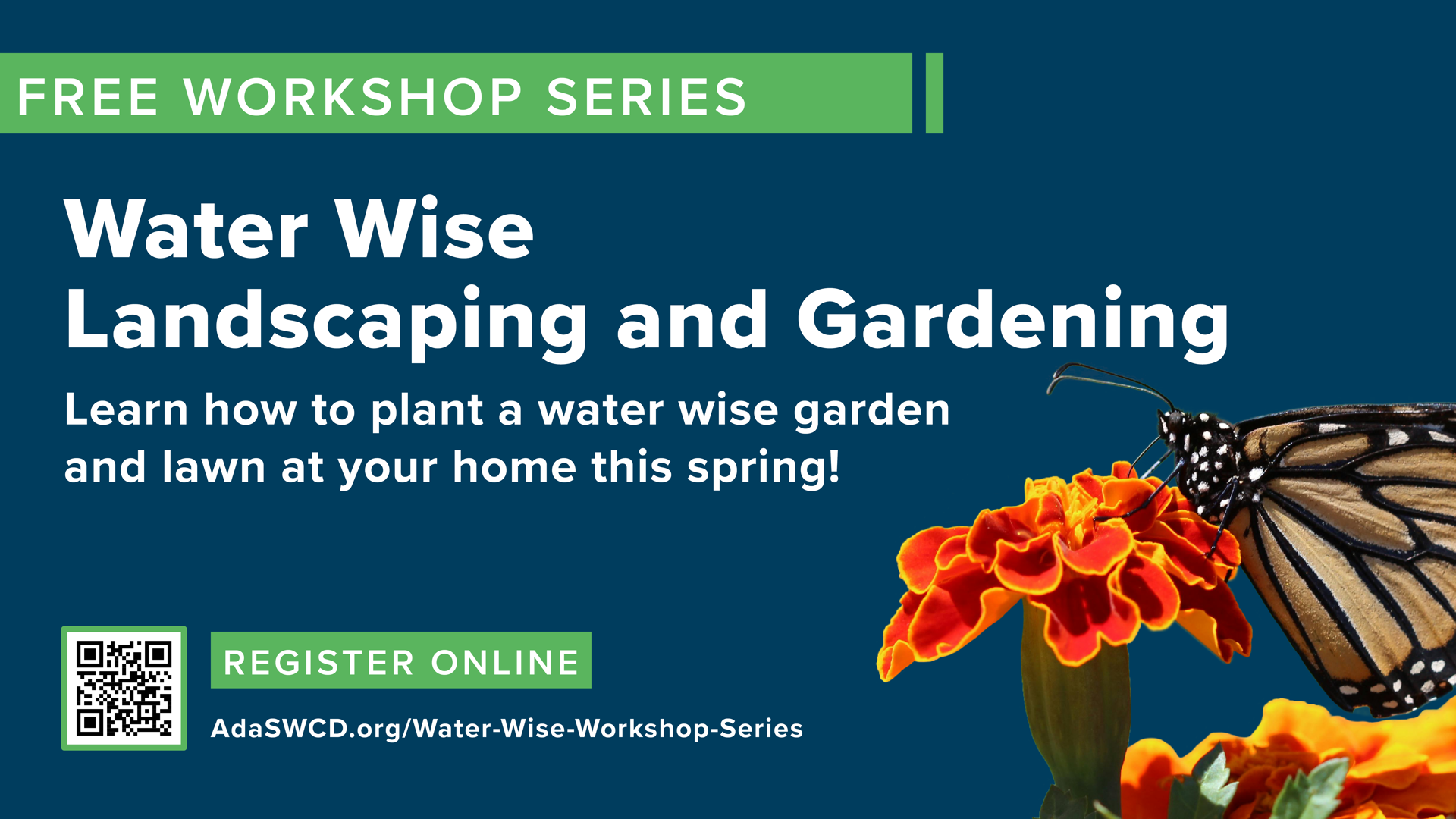 FREE WORKSHOP SERIES

Water Wise Landscaping and Gardening

Learn how to plant a water wise garden and lawn at your home this spring!

REGISTER ONLINE

AdaSWCD.org/Water-Wise-Workshop-Series